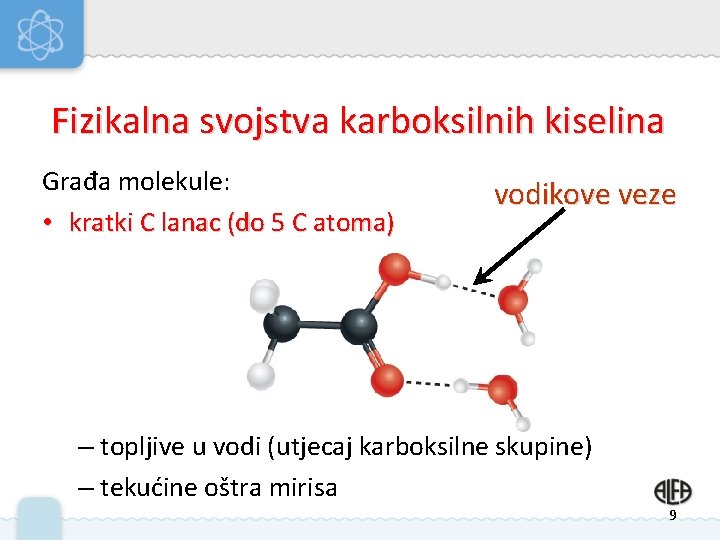 Fizikalna svojstva karboksilnih kiselina

Građa molekule:

• kratki C lanac (do 5 C atoma)

vodikove veze

– topljive u vodi (utjecaj karboksilne skupine)

– tekućine oštra mirisa

ALFA

9